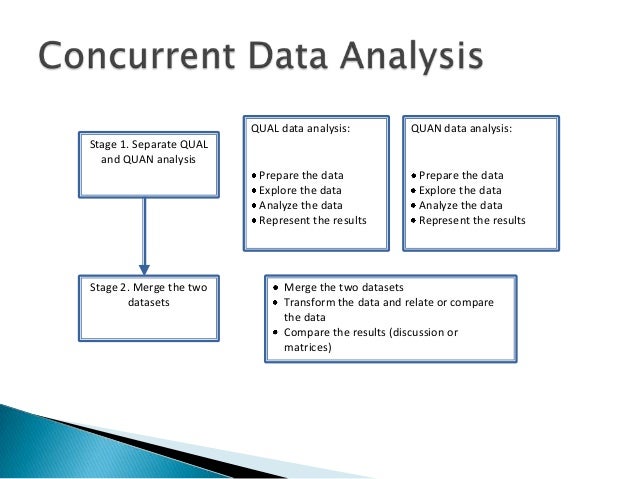 Concurrent Data Analysis

Stage 1. Separate QUAL and QUAN analysis

QUAL data analysis:

• Prepare the data
• Explore the data
• Analyze the data
• Represent the results

QUAN data analysis:

• Prepare the data
• Explore the data
• Analyze the data
• Represent the results

Stage 2. Merge the two datasets

• Merge the two datasets
• Transform the data and relate or compare the data
• Compare the results (discussion or matrices)